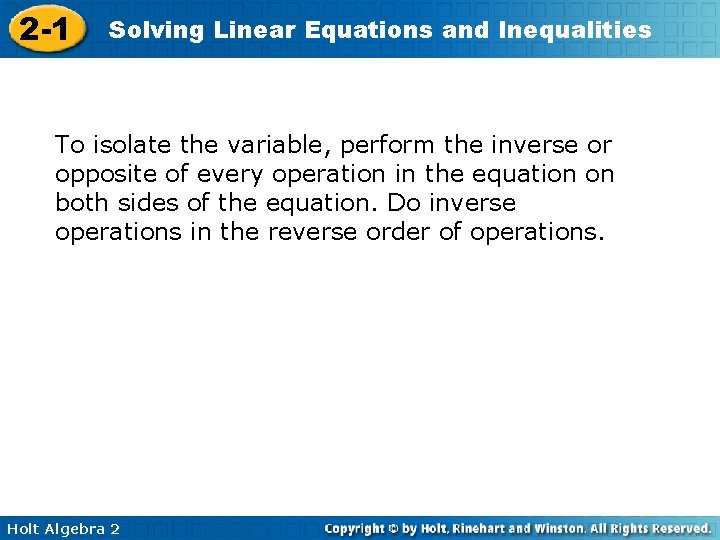 2-1 Solving Linear Equations and Inequalities

To isolate the variable, perform the inverse or opposite of every operation in the equation on both sides of the equation. Do inverse operations in the reverse order of operations.

Holt Algebra 2

Copyright © by Holt, Rinehart and Winston. All Rights Reserved.